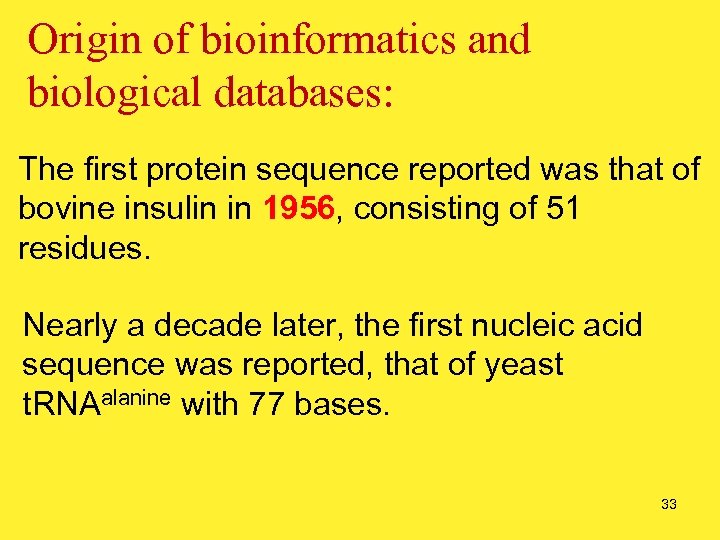 Origin of bioinformatics and biological databases:

The first protein sequence reported was that of bovine insulin in 1956, consisting of 51 residues.

Nearly a decade later, the first nucleic acid sequence was reported, that of yeast tRNA$^{alanine}$ with 77 bases.

33